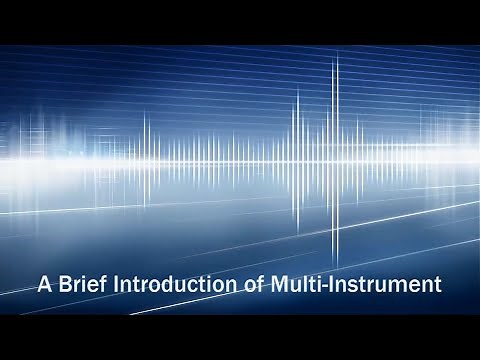 A Brief Introduction of Multi-Instrument